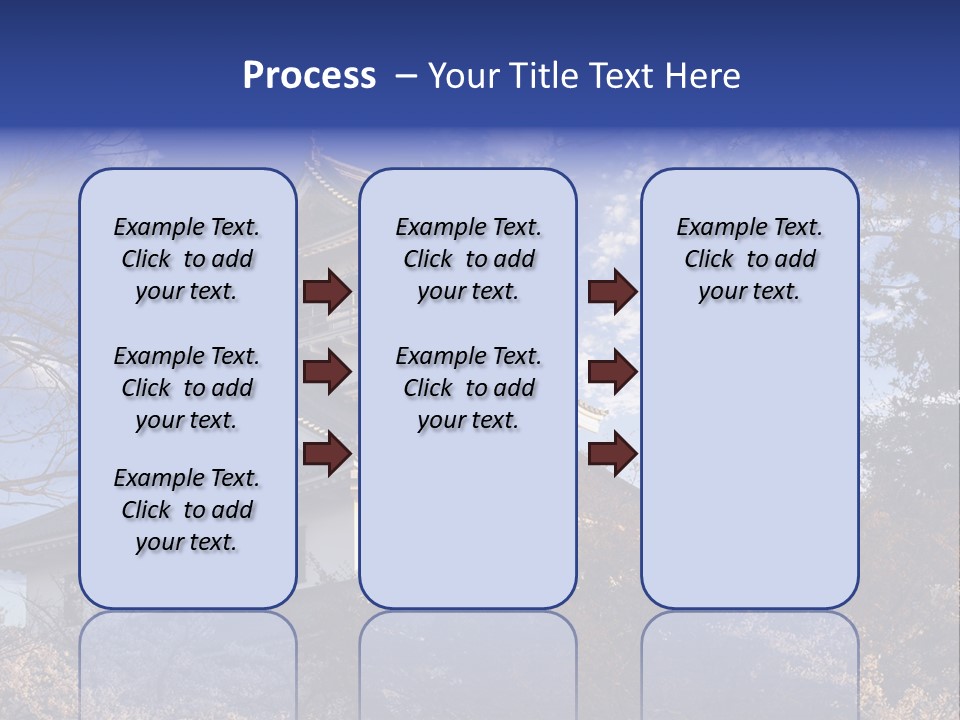 Process – Your Title Text Here

Example Text. Click to add your text.

Example Text. Click to add your text.

Example Text. Click to add your text.

Example Text. Click to add your text.

Example Text. Click to add your text.

Example Text. Click to add your text.